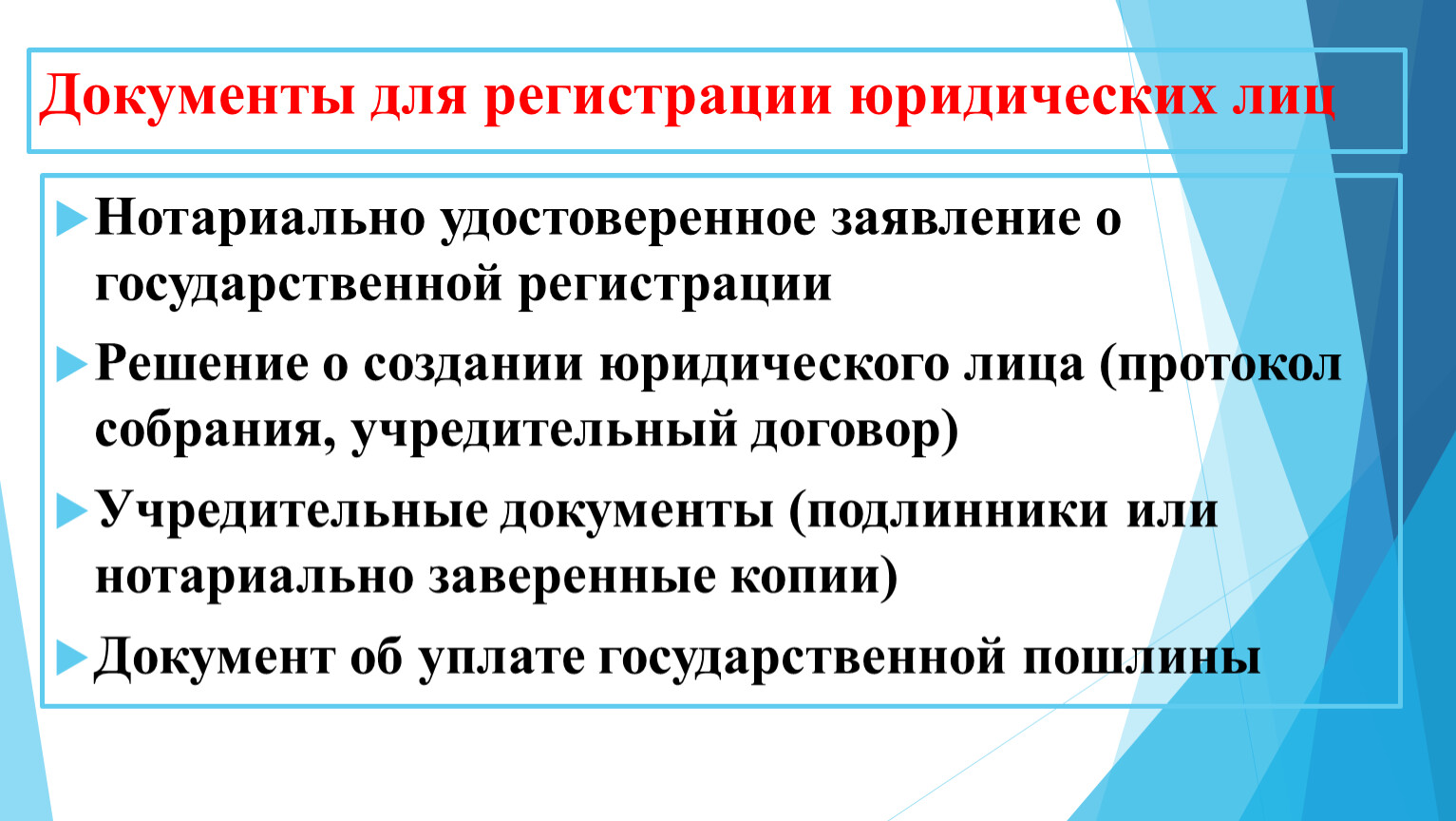 Документы для регистрации юридических лиц

Нотариально удостоверенное заявление о государственной регистрации

Решение о создании юридического лица (протокол собрания, учредительный договор)

Учредительные документы (подлинники или нотариально заверенные копии)

Документ об уплате государственной пошлины